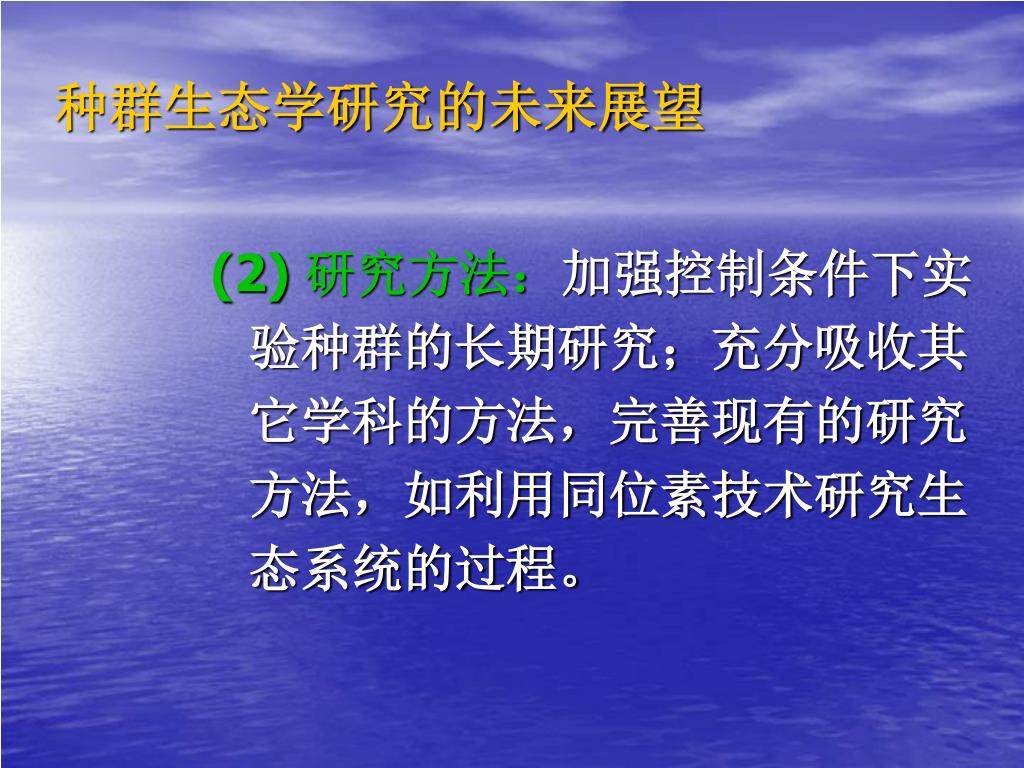 种群生态学研究的未来展望

(2) 研究方法：加强控制条件下实验种群的长期研究；充分吸收其它学科的方法，完善现有的研究方法，如利用同位素技术研究生态系统的过程。